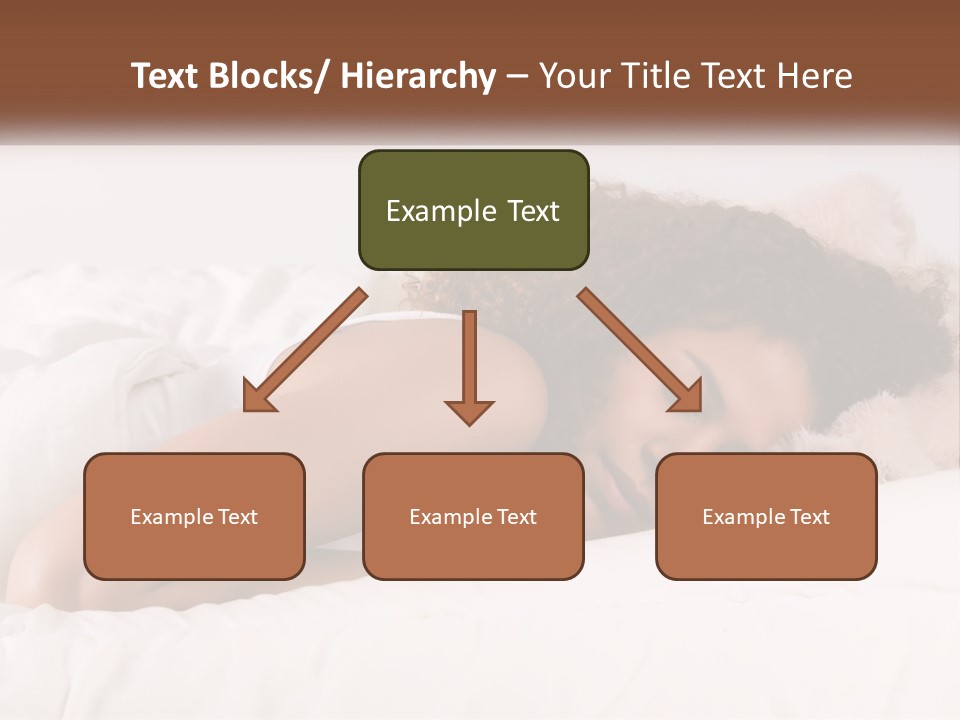 Text Blocks/ Hierarchy – Your Title Text Here

Example Text

Example Text

Example Text

Example Text